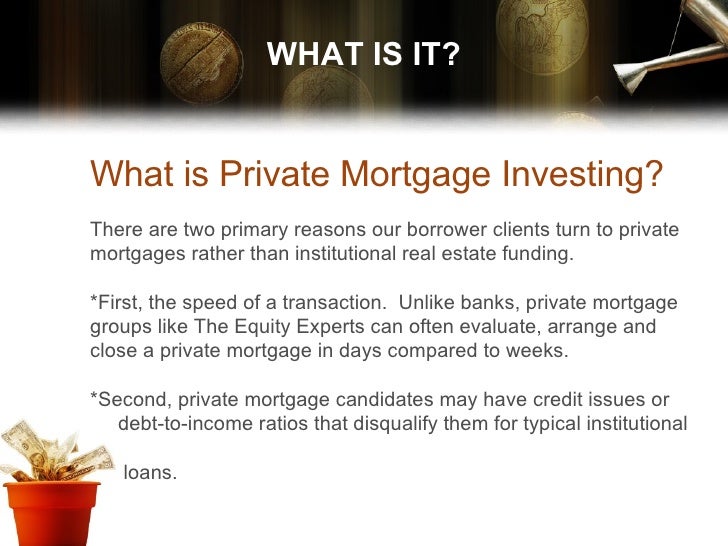 WHAT IS IT?

What is Private Mortgage Investing?

There are two primary reasons our borrower clients turn to private mortgages rather than institutional real estate funding.

*First, the speed of a transaction. Unlike banks, private mortgage groups like The Equity Experts can often evaluate, arrange and close a private mortgage in days compared to weeks.

*Second, private mortgage candidates may have credit issues or debt-to-income ratios that disqualify them for typical institutional loans.